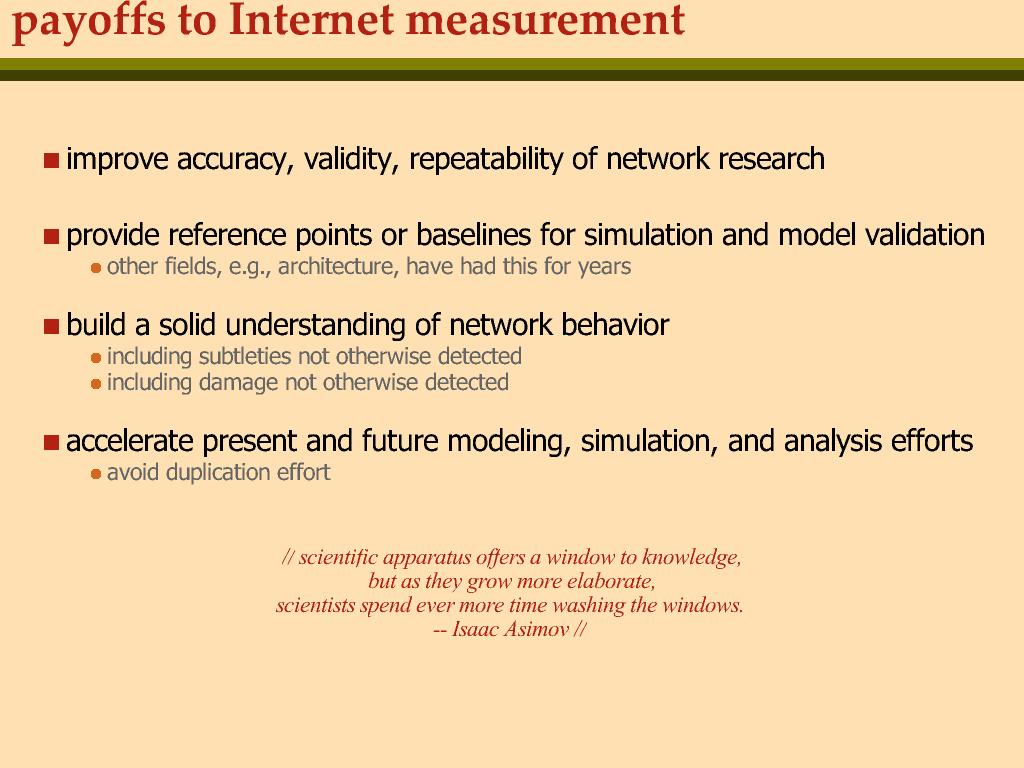 payoffs to Internet measurement

improve accuracy, validity, repeatability of network research

provide reference points or baselines for simulation and model validation
other fields, e.g., architecture, have had this for years

build a solid understanding of network behavior
including subtleties not otherwise detected
including damage not otherwise detected

accelerate present and future modeling, simulation, and analysis efforts
avoid duplication effort

// scientific apparatus offers a window to knowledge,
but as they grow more elaborate,
scientists spend ever more time washing the windows.
-- Isaac Asimov //